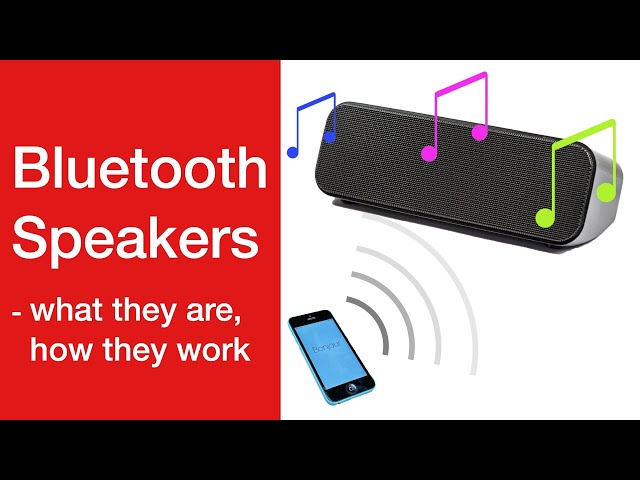 Bluetooth Speakers

- what they are, how they work

Bonjour